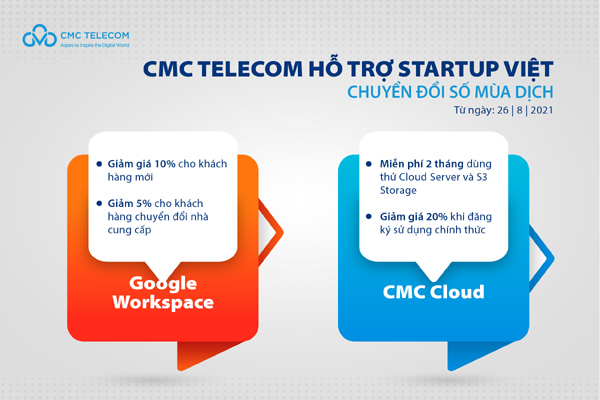 CMC TELECOM
Aspire to Inspire the Digital World

CMC TELECOM HỖ TRỢ STARTUP VIỆT
CHUYỂN ĐỔI SỐ MÙA DỊCH
Từ ngày: 26 | 8 | 2021

• Giảm giá 10% cho khách hàng mới

• Giảm 5% cho khách hàng chuyển đổi nhà cung cấp

Google Workspace

• Miễn phí 2 tháng dùng thử Cloud Server và S3 Storage

• Giảm giá 20% khi đăng ký sử dụng chính thức

CMC Cloud